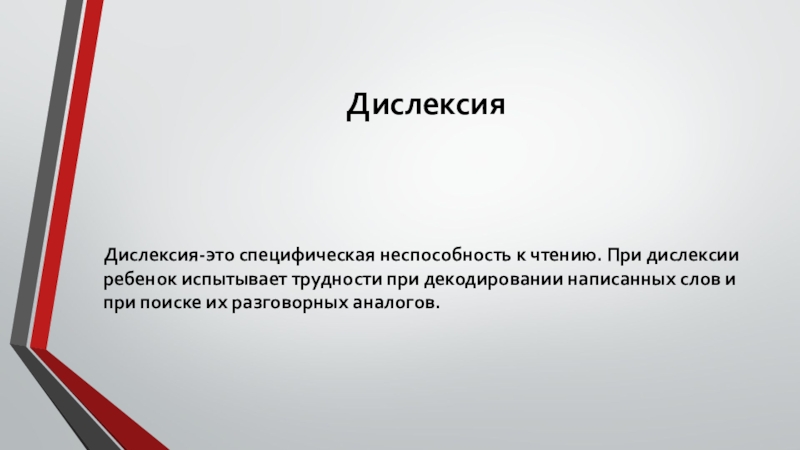 Дислексия

Дислексия-это специфическая неспособность к чтению. При дислексии ребенок испытывает трудности при декодировании написанных слов и при поиске их разговорных аналогов.